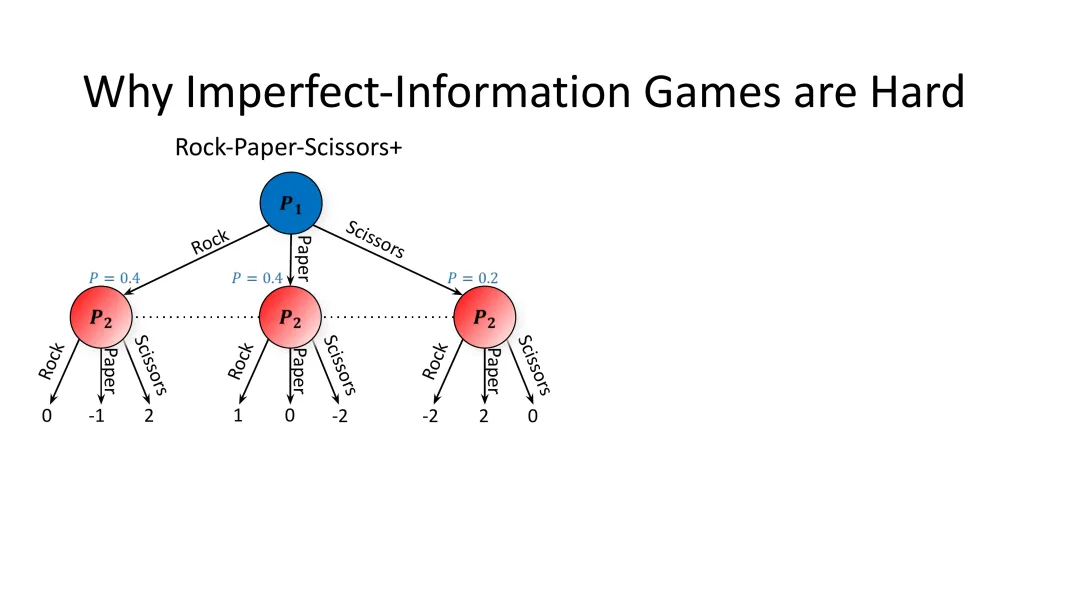 Why Imperfect-Information Games are Hard

Rock-Paper-Scissors+

$P_1$

Rock

Paper

Scissors

$P = 0.4$

$P = 0.4$

$P = 0.2$

$P_2$

$P_2$

$P_2$

Rock

Paper

Scissors

Rock

Paper

Scissors

Rock

Paper

Scissors

0 -1 2

1 0 -2

-2 2 0